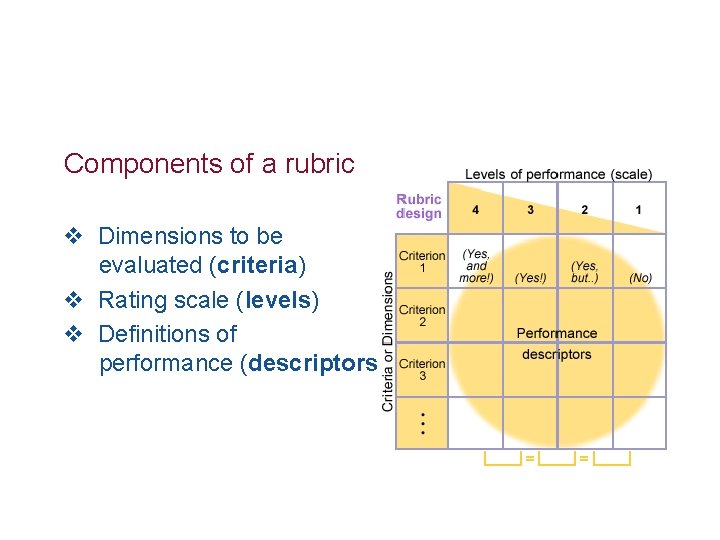 Components of a rubric

❖ Dimensions to be evaluated (**criteria**)
❖ Rating scale (**levels**)
❖ Definitions of performance (**descriptors**

Levels of performance (scale)

Criteria or Dimensions

| Rubric design | 4 | 3 | 2 | 1 |
|---|---|---|---|---|
| Criterion 1 | (Yes, and more!) | (Yes!) | (Yes, but..) | (No) |
| Criterion 2 | | | | |
| Criterion 3 | | | | |
| ⋮ | | | | |

Performance descriptors

= =